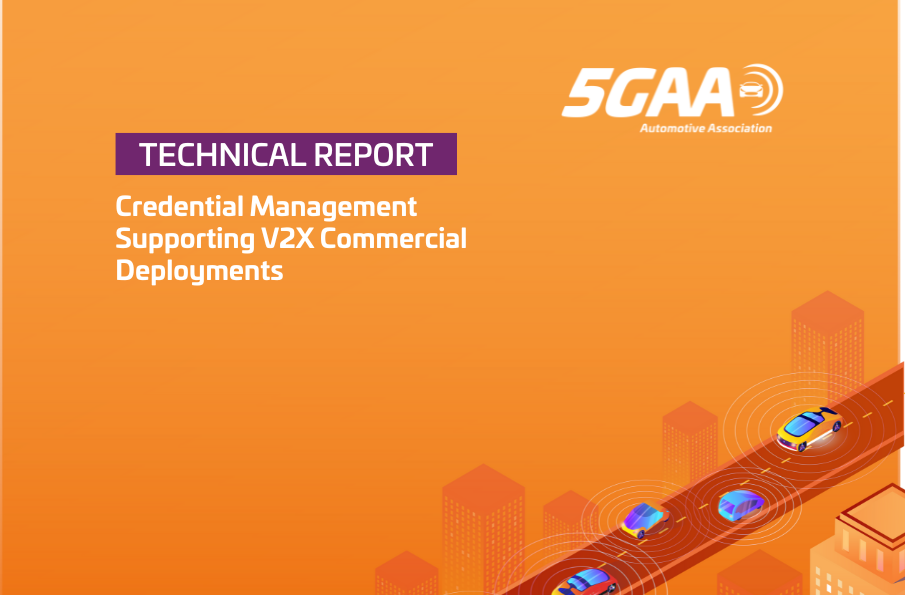 5GAA
Automotive Association

TECHNICAL REPORT

Credential Management Supporting V2X Commercial Deployments